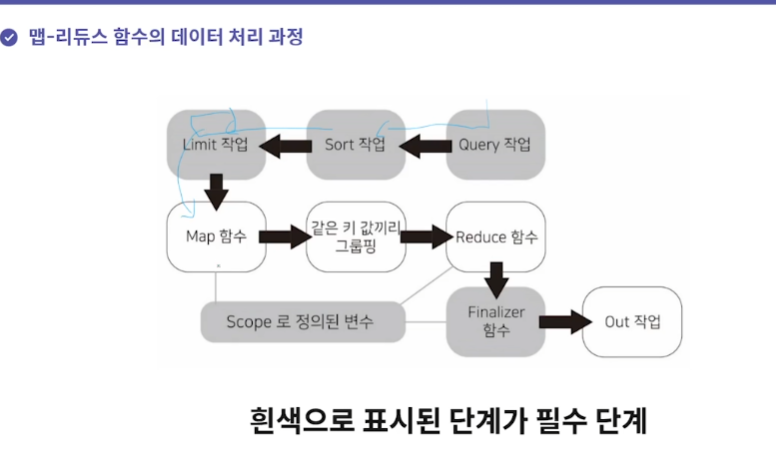 맵-리듀스 함수의 데이터 처리 과정

Limit 작업
Sort 작업
Query 작업
Map 함수
같은 키 값끼리 그룹핑
Reduce 함수
Scope 로 정의된 변수
Finalizer 함수
Out 작업

흰색으로 표시된 단계가 필수 단계